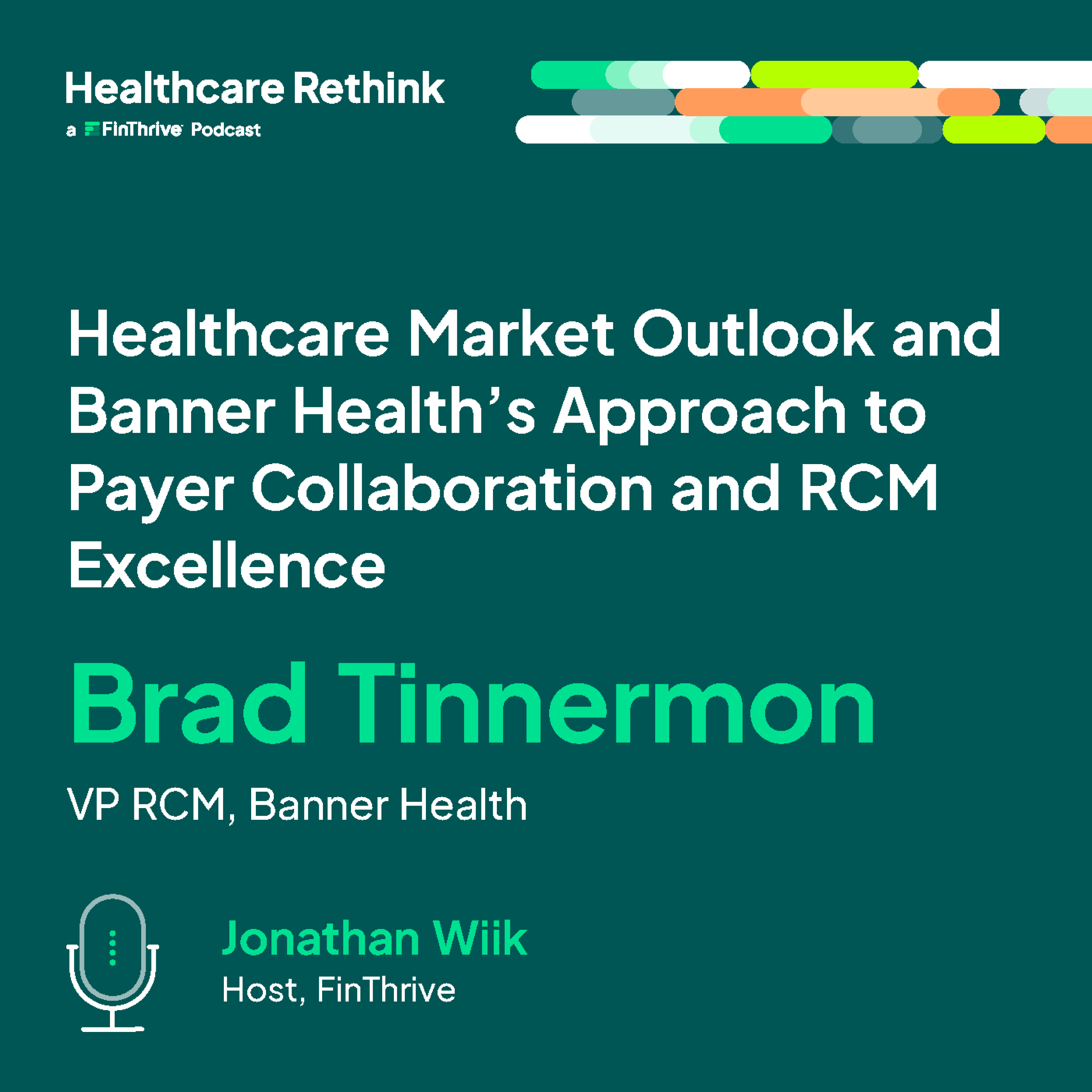 Healthcare Rethink
a FinThrive Podcast

Healthcare Market Outlook and Banner Health's Approach to Payer Collaboration and RCM Excellence

Brad Tinnermon

VP RCM, Banner Health

Jonathan Wiik
Host, FinThrive